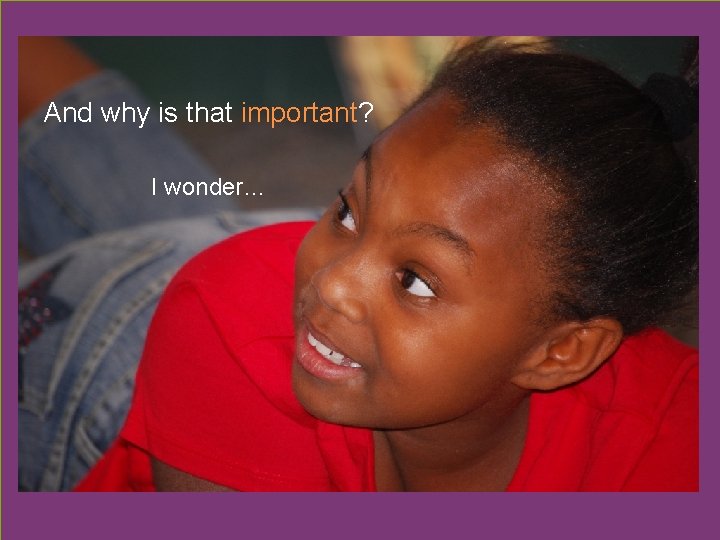 And why is that important?

I wonder...